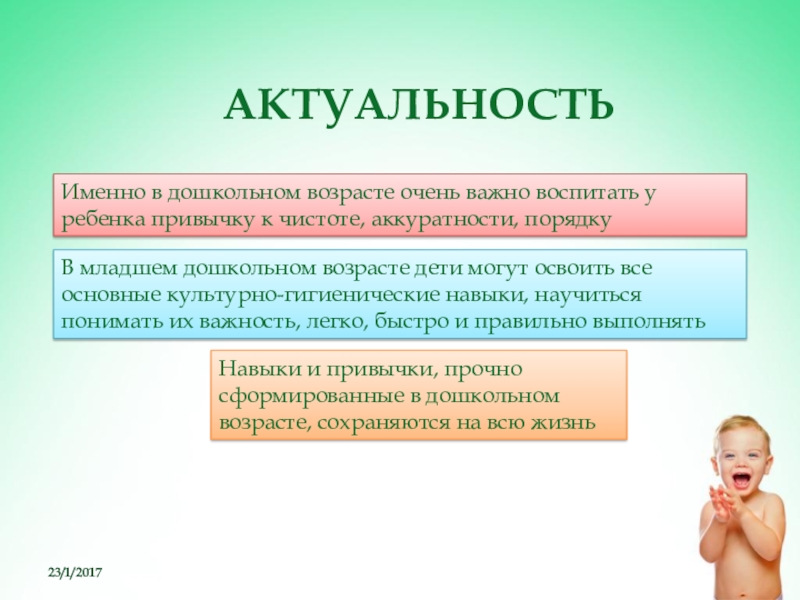 АКТУАЛЬНОСТЬ

Именно в дошкольном возрасте очень важно воспитать у ребенка привычку к чистоте, аккуратности, порядку

В младшем дошкольном возрасте дети могут освоить все основные культурно-гигиенические навыки, научиться понимать их важность, легко, быстро и правильно выполнять

Навыки и привычки, прочно сформированные в дошкольном возрасте, сохраняются на всю жизнь

23/1/2017